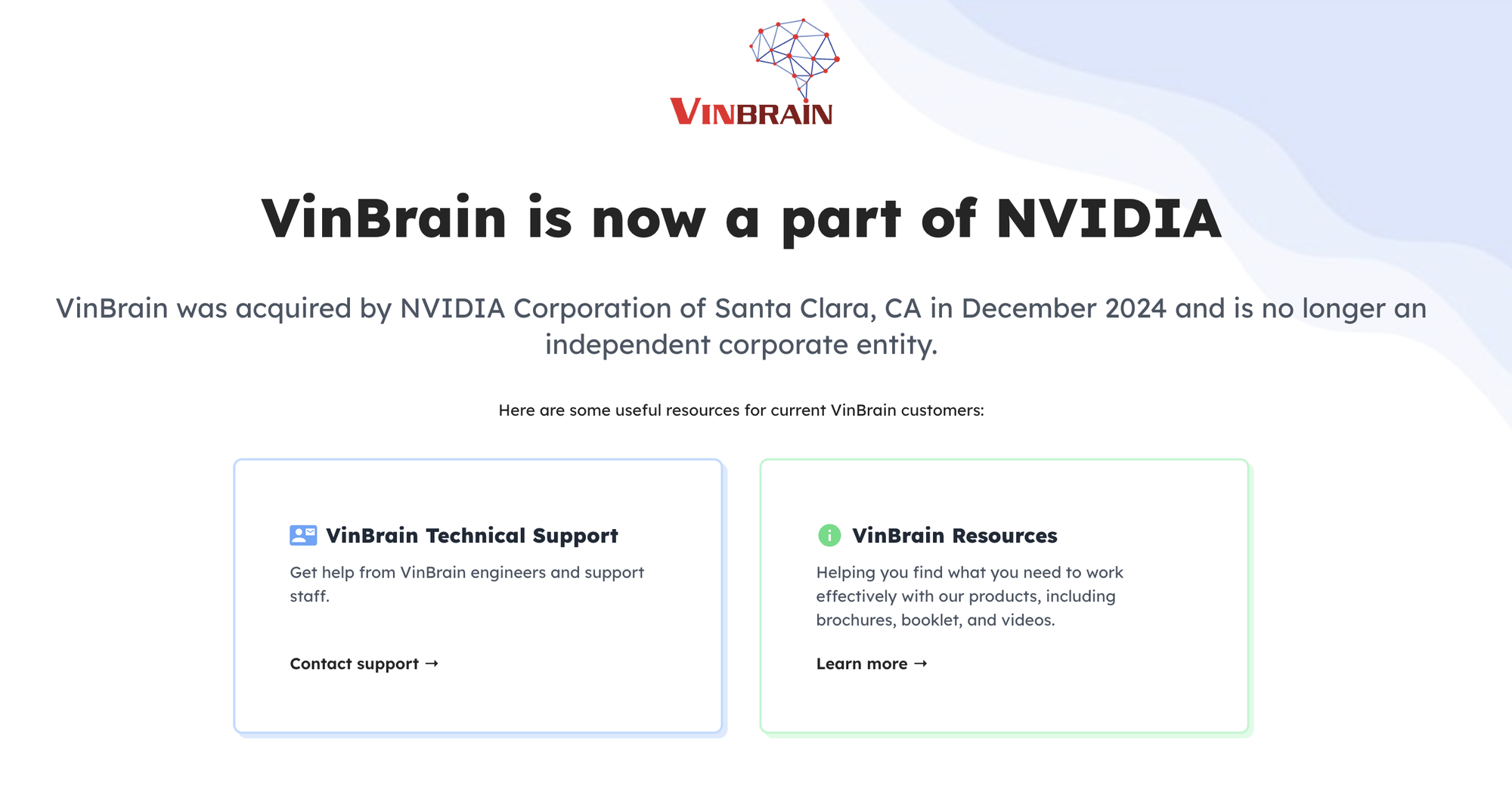 VINBRAIN

VinBrain is now a part of NVIDIA

VinBrain was acquired by NVIDIA Corporation of Santa Clara, CA in December 2024 and is no longer an independent corporate entity.

Here are some useful resources for current VinBrain customers:

VinBrain Technical Support

Get help from VinBrain engineers and support staff.

Contact support →

VinBrain Resources

Helping you find what you need to work effectively with our products, including brochures, booklet, and videos.

Learn more →